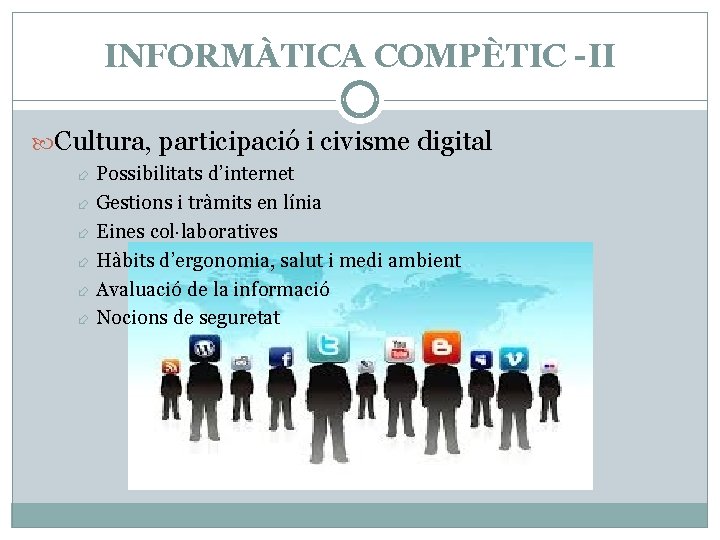 INFORMÀTICA COMPÈTIC -II

Cultura, participació i civisme digital

Possibilitats d'internet

Gestions i tràmits en línia

Eines col·laboratives

Hàbits d'ergonomia, salut i medi ambient

Avaluació de la informació

Nocions de seguretat

You Tube